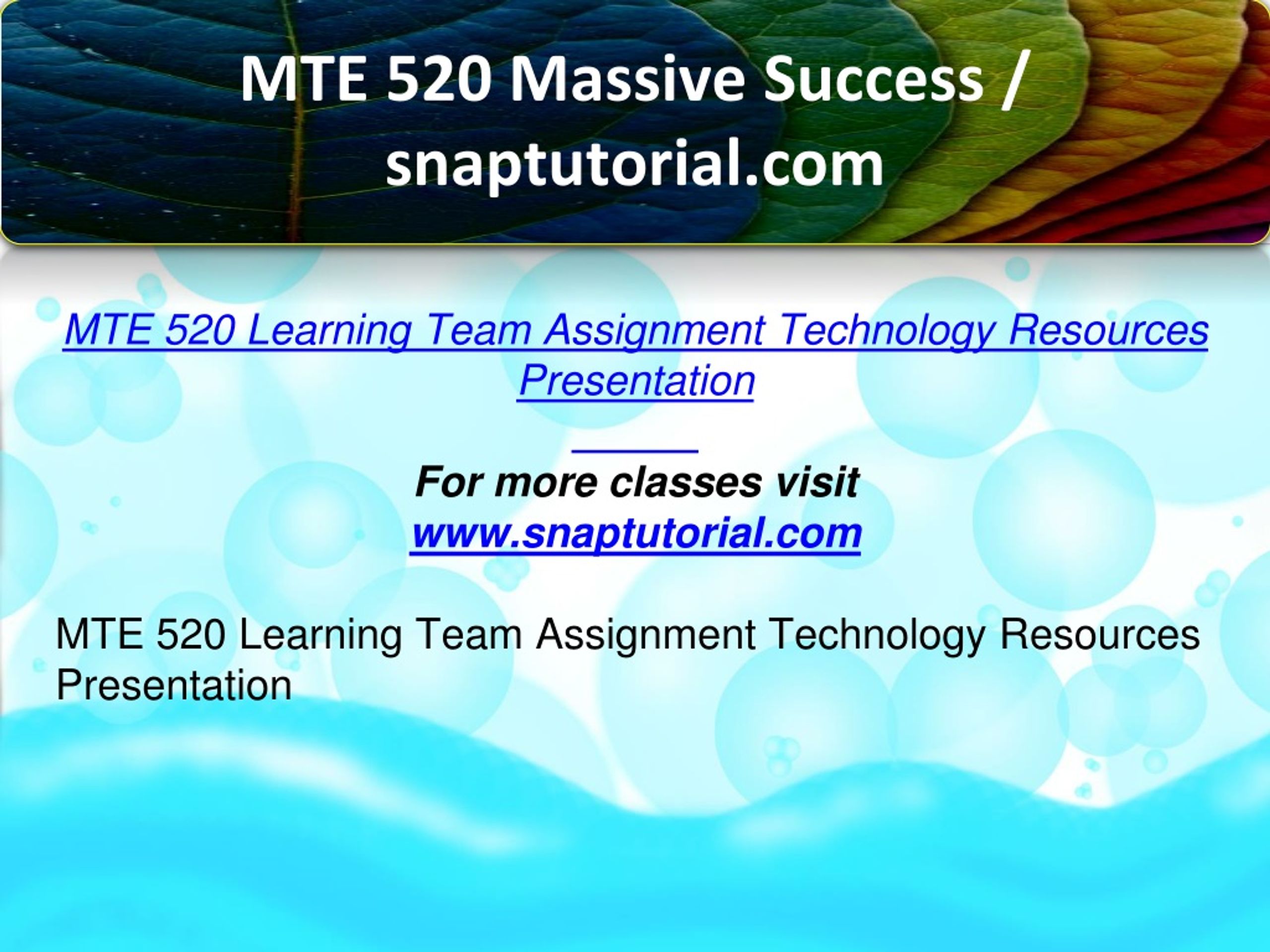 MTE 520 Massive Success / snaptutorial.com

MTE 520 Learning Team Assignment Technology Resources Presentation

For more classes visit
www.snaptutorial.com

MTE 520 Learning Team Assignment Technology Resources Presentation